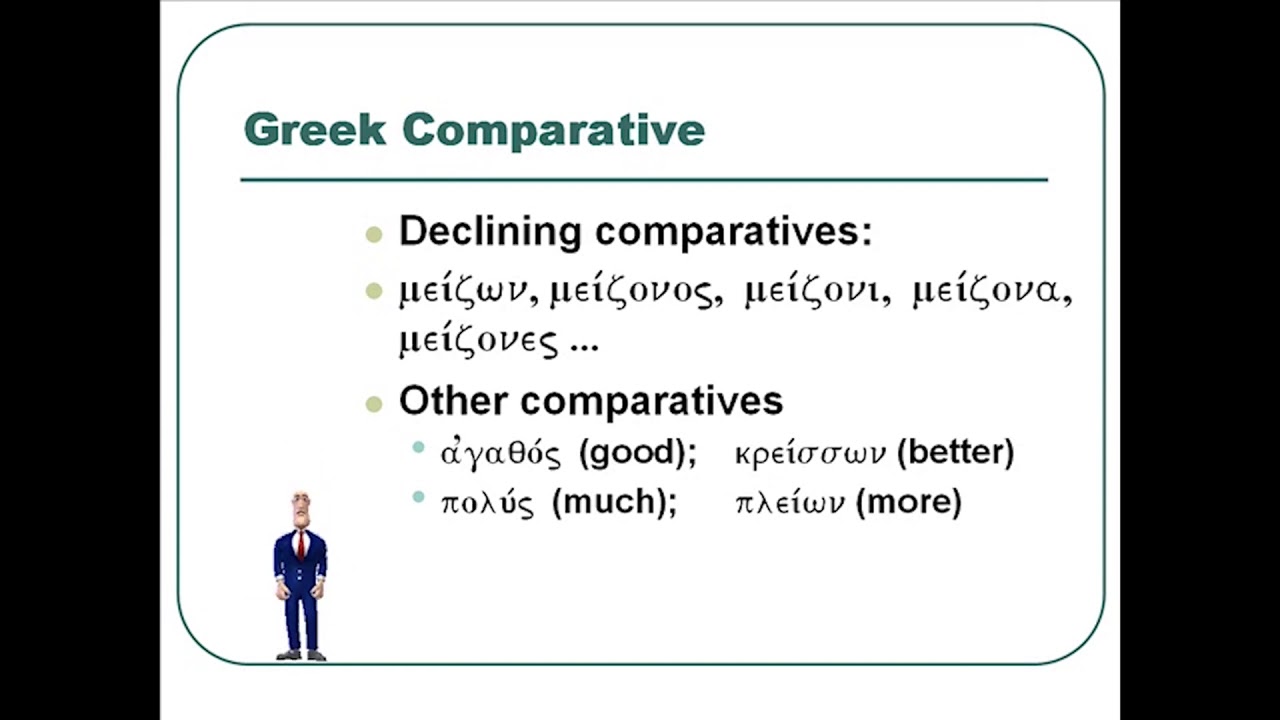 Greek Comparative

- Declining comparatives:
- μείζων, μείζονος, μείζονι, μείζονα, μείζονες ...
- Other comparatives
  - ἀγαθός (good); κρείσσων (better)
  - πολύς (much); πλείων (more)